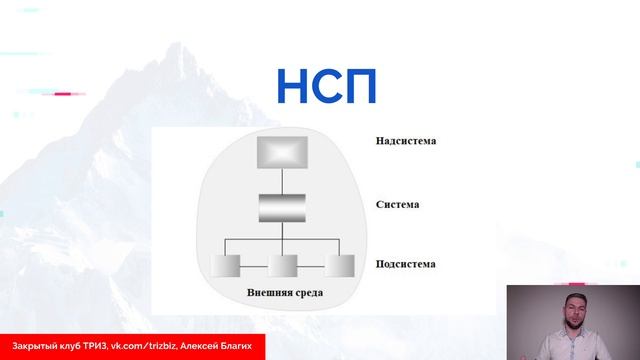 НСП

Надсистема

Система

Подсистема

Внешняя среда

Закрытый клуб ТРИЗ, vk.com/trizbiz, Алексей Благих